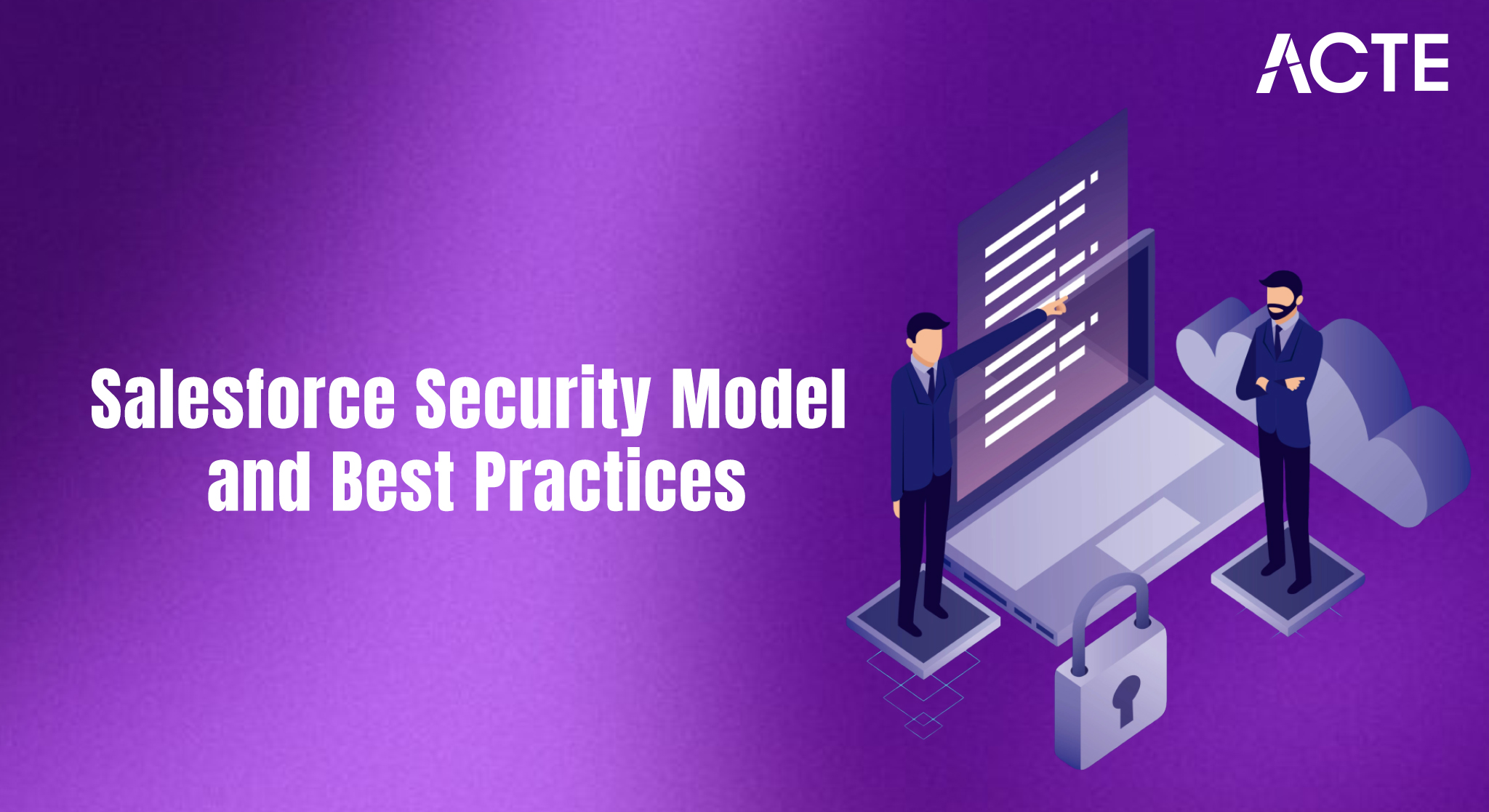 ACTE

Salesforce Security Model and Best Practices